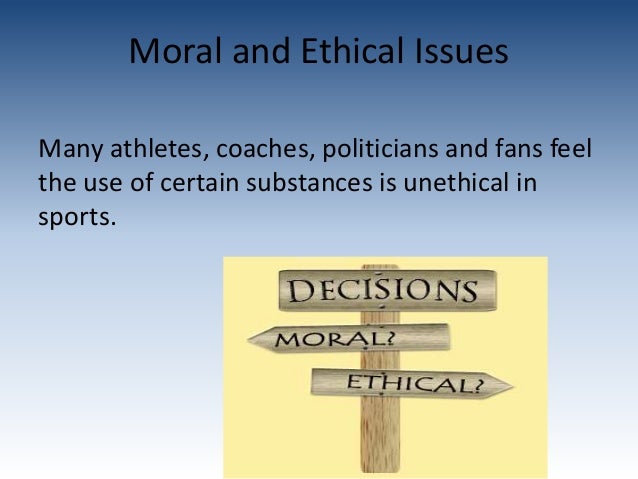 Moral and Ethical Issues

Many athletes, coaches, politicians and fans feel the use of certain substances is unethical in sports.

DECISIONS

MORAL?

ETHICAL?